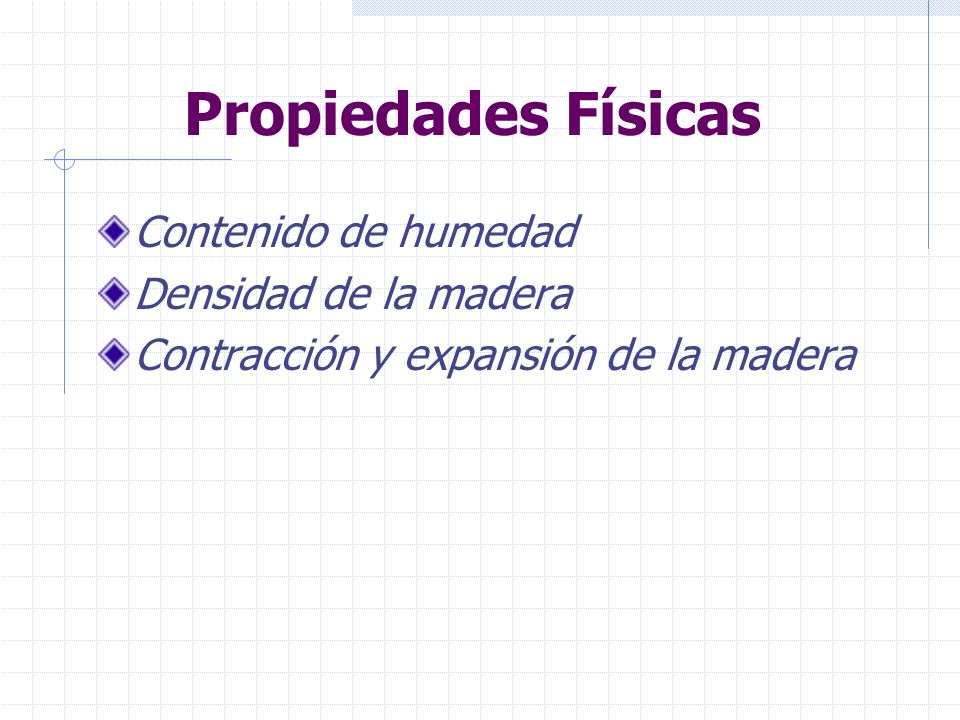 Propiedades Físicas

Contenido de humedad

Densidad de la madera

Contracción y expansión de la madera